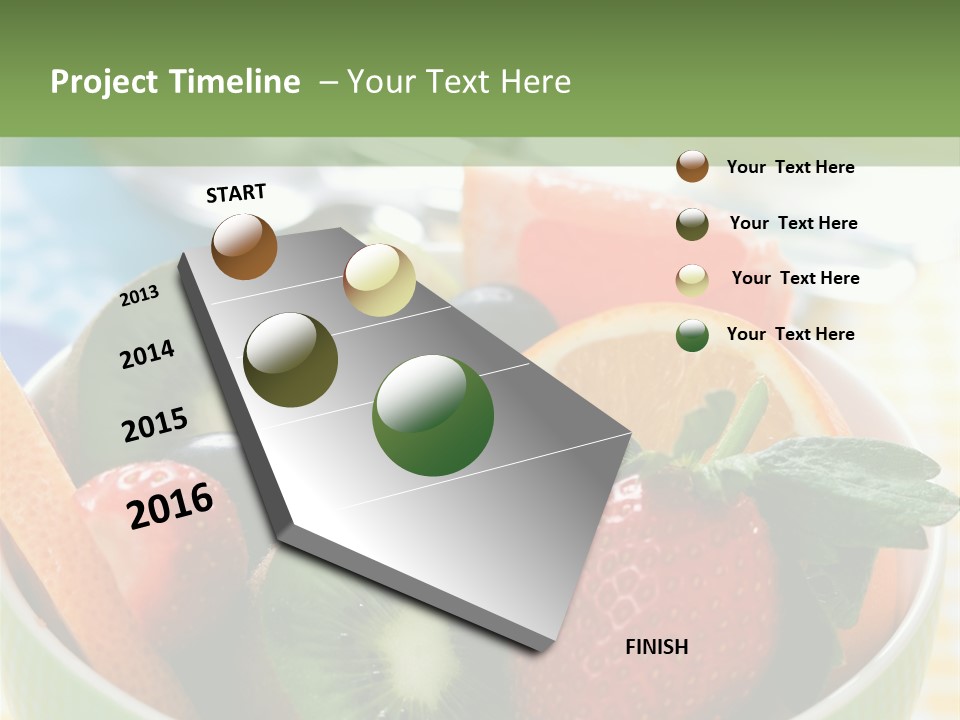 Project Timeline – Your Text Here

START

2013

2014

2015

2016

FINISH

Your Text Here

Your Text Here

Your Text Here

Your Text Here